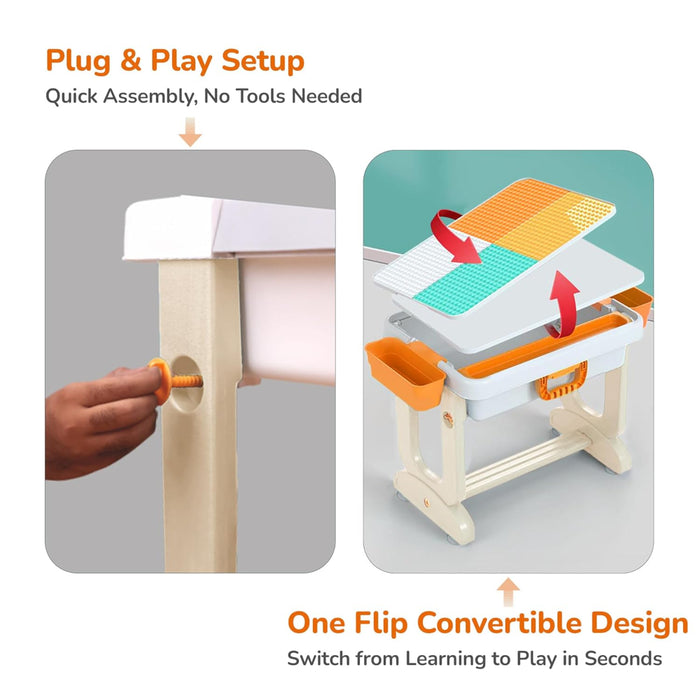 Plug & Play Setup
Quick Assembly, No Tools Needed

One Flip Convertible Design
Switch from Learning to Play in Seconds